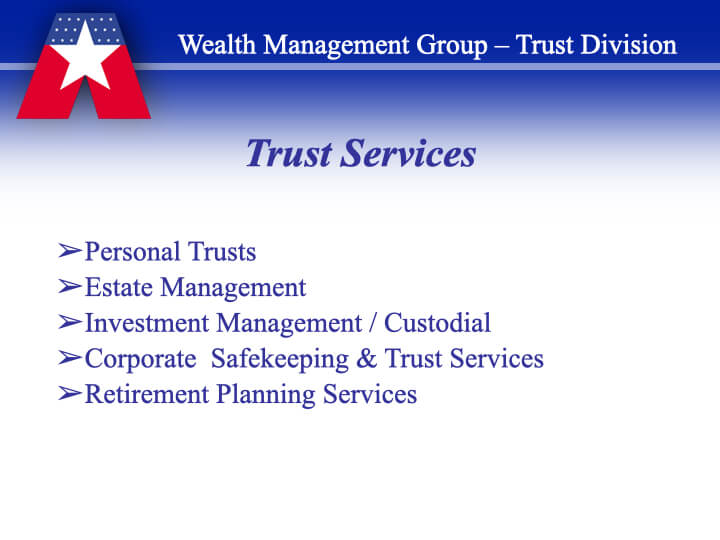 Wealth Management Group – Trust Division

Trust Services

➢Personal Trusts
➢Estate Management
➢Investment Management / Custodial
➢Corporate Safekeeping & Trust Services
➢Retirement Planning Services